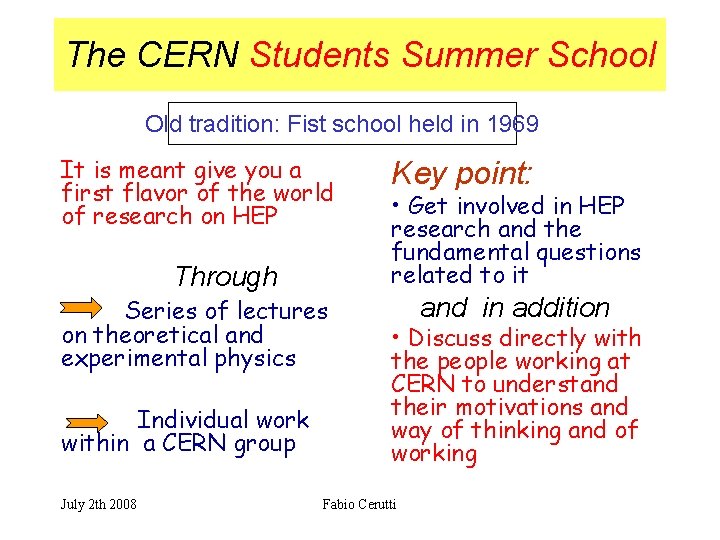 The CERN Students Summer School

Old tradition: Fist school held in 1969

It is meant give you a first flavor of the world of research on HEP

Through

Series of lectures on theoretical and experimental physics

Individual work within a CERN group

Key point:

• Get involved in HEP research and the fundamental questions related to it

and in addition

• Discuss directly with the people working at CERN to understand their motivations and way of thinking and of working

July 2th 2008

Fabio Cerutti